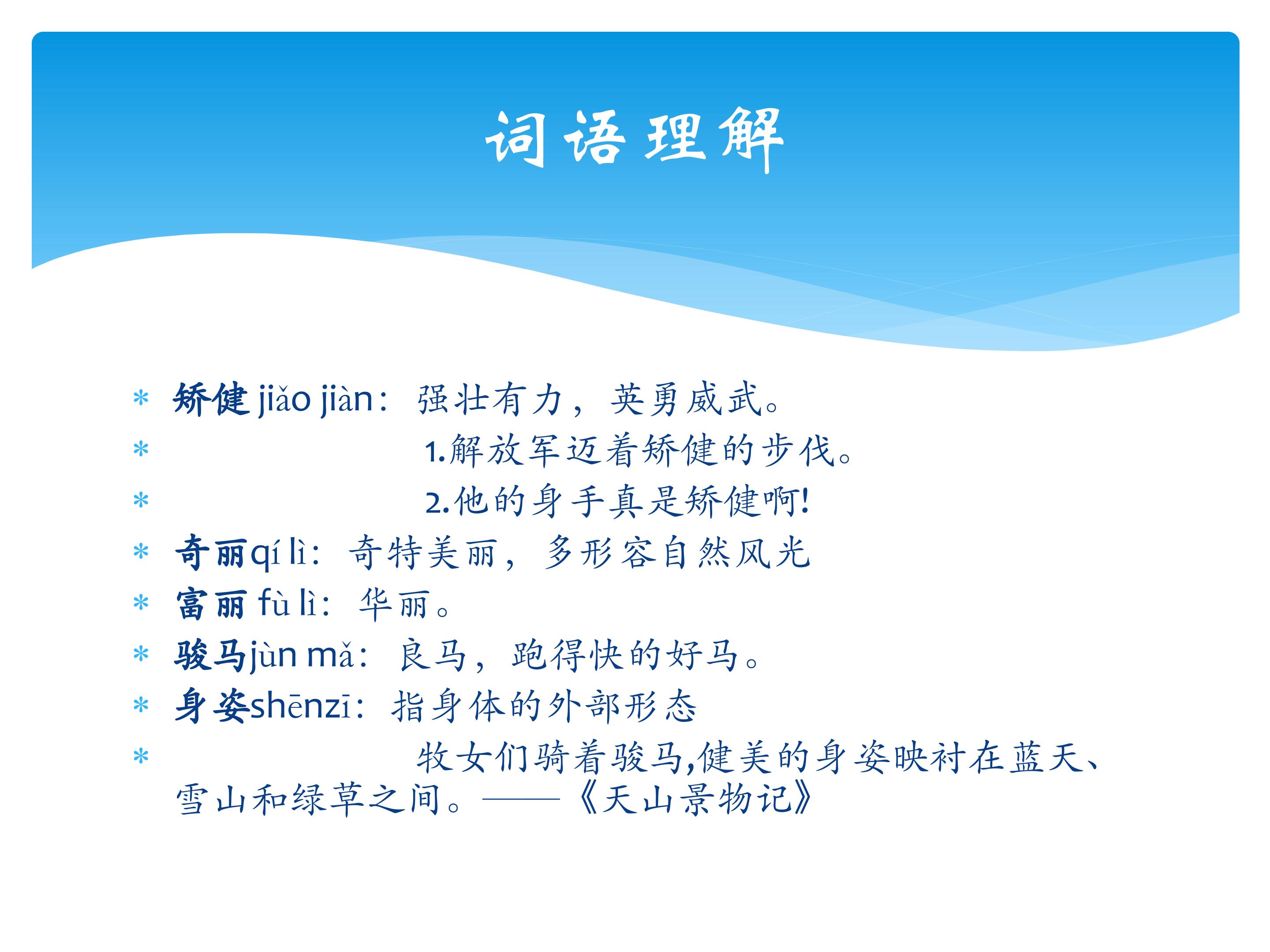 词语理解

* 矫健 jiǎo jiàn：强壮有力，英勇威武。
* 1.解放军迈着矫健的步伐。
* 2.他的身手真是矫健啊!
* 奇丽qí lì：奇特美丽，多形容自然风光
* 富丽 fù lì：华丽。
* 骏马jùn mǎ：良马，跑得快的好马。
* 身姿shēnzī：指身体的外部形态
* 牧女们骑着骏马,健美的身姿映衬在蓝天、雪山和绿草之间。——《天山景物记》